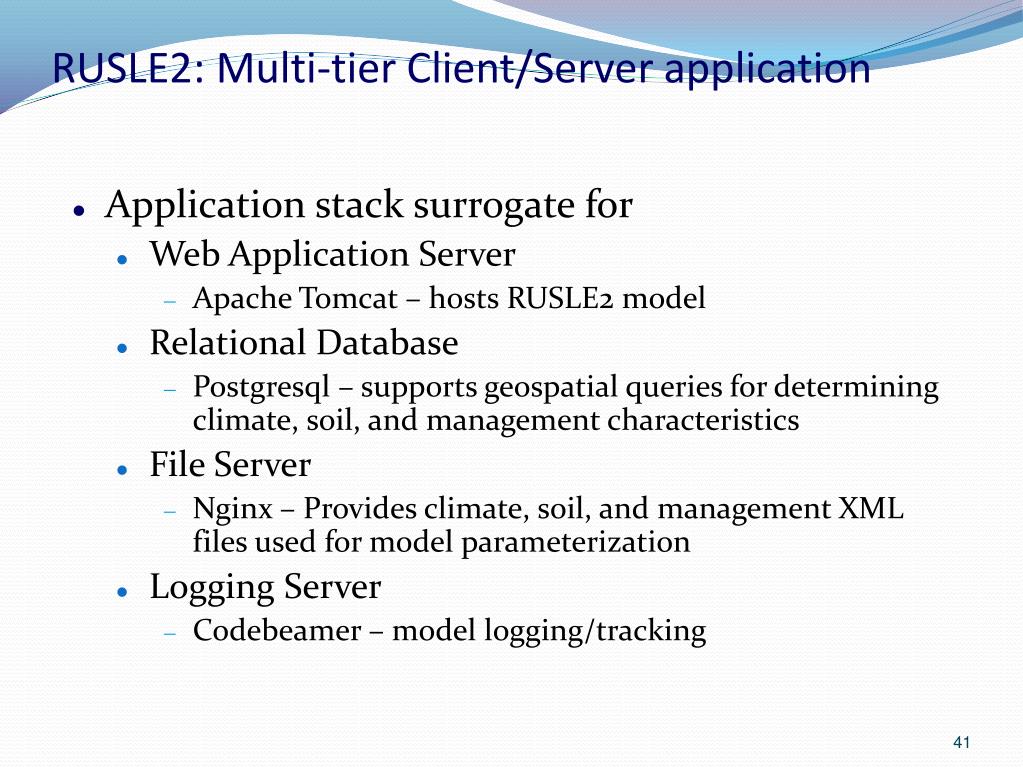 RUSLE2: Multi-tier Client/Server application

- Application stack surrogate for
  - Web Application Server
    - Apache Tomcat – hosts RUSLE2 model
  - Relational Database
    - Postgresql – supports geospatial queries for determining climate, soil, and management characteristics
  - File Server
    - Nginx – Provides climate, soil, and management XML files used for model parameterization
  - Logging Server
    - Codebeamer – model logging/tracking

41